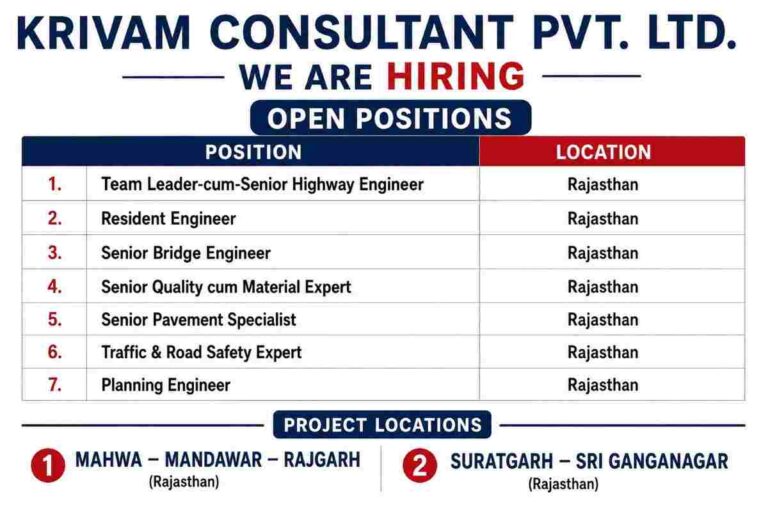 KRIVAM CONSULTANT PVT. LTD.

WE ARE HIRING

OPEN POSITIONS

| | POSITION | LOCATION |
|---|---|---|
| 1. | Team Leader-cum-Senior Highway Engineer | Rajasthan |
| 2. | Resident Engineer | Rajasthan |
| 3. | Senior Bridge Engineer | Rajasthan |
| 4. | Senior Quality cum Material Expert | Rajasthan |
| 5. | Senior Pavement Specialist | Rajasthan |
| 6. | Traffic & Road Safety Expert | Rajasthan |
| 7. | Planning Engineer | Rajasthan |

PROJECT LOCATIONS

1 MAHWA – MANDAWAR – RAJGARH (Rajasthan)

2 SURATGARH – SRI GANGANAGAR (Rajasthan)